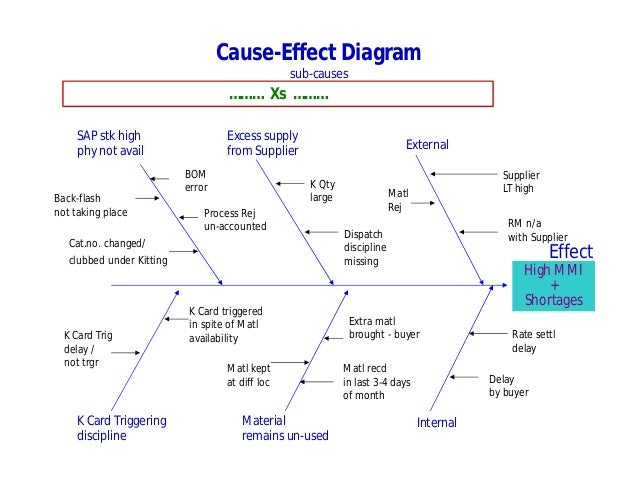 Cause-Effect Diagram

sub-causes

…….. Xs ……..

SAP stk high phy not avail

BOM error

Back-flash not taking place

Process Rej un-accounted

Cat.no. changed/ clubbed under Kitting

Excess supply from Supplier

K Qty large

Dispatch discipline missing

External

Supplier LT high

Matl Rej

RM n/a with Supplier

Effect

High MMI + Shortages

K Card triggered in spite of Matl availability

K Card Trig delay / not trgr

K Card Triggering discipline

Extra matl brought - buyer

Matl kept at diff loc

Matl recd in last 3-4 days of month

Material remains un-used

Rate settl delay

Delay by buyer

Internal